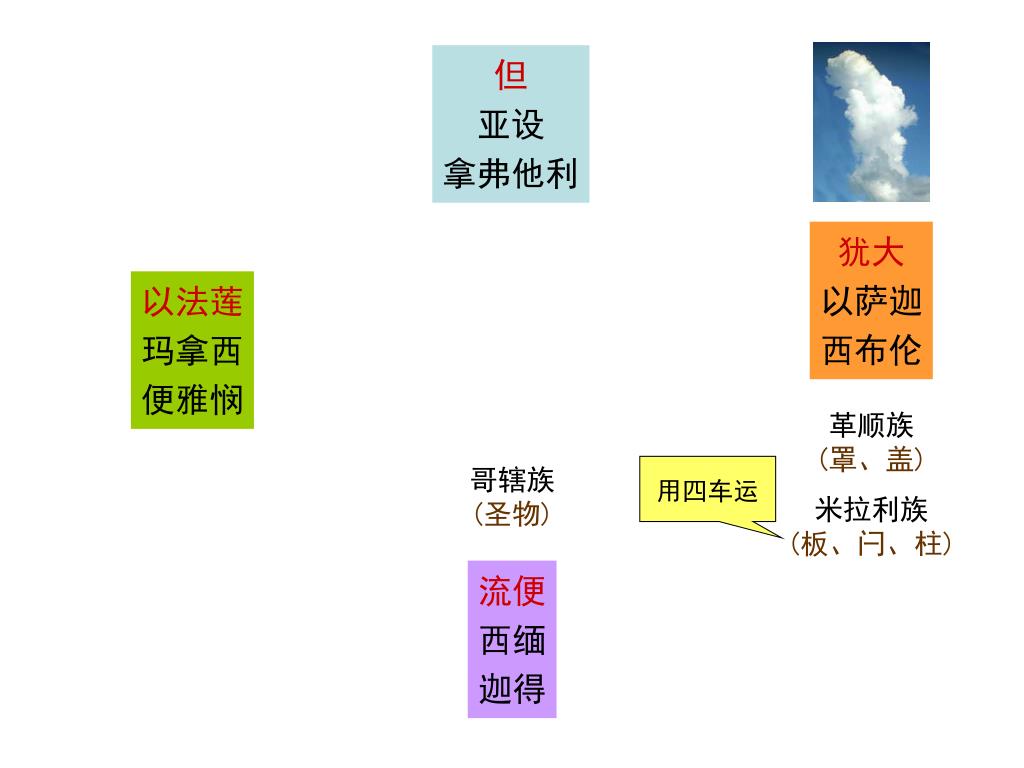 但
亚设
拿弗他利

犹大
以萨迦
西布伦

以法莲
玛拿西
便雅悯

革顺族
（罩、盖）

哥辖族
（圣物）

用四车运

米拉利族
（板、闩、柱）

流便
西缅
迦得